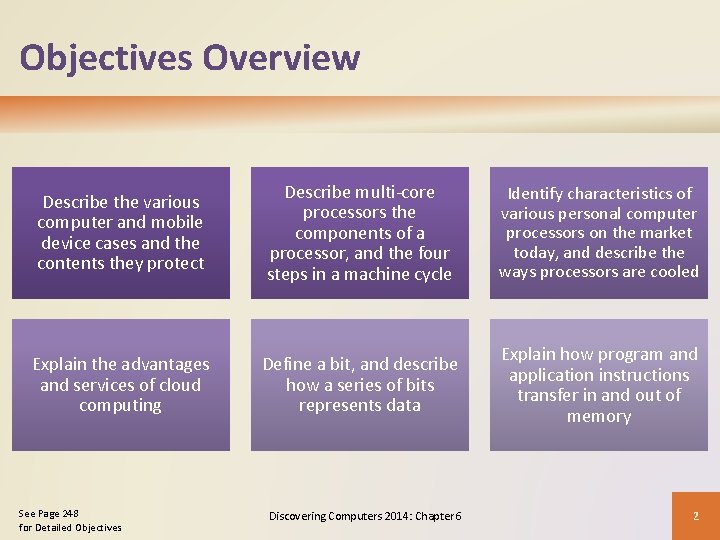 Objectives Overview

Describe the various computer and mobile device cases and the contents they protect

Describe multi-core processors the components of a processor, and the four steps in a machine cycle

Identify characteristics of various personal computer processors on the market today, and describe the ways processors are cooled

Explain the advantages and services of cloud computing

Define a bit, and describe how a series of bits represents data

Explain how program and application instructions transfer in and out of memory

See Page 248 for Detailed Objectives

Discovering Computers 2014: Chapter 6

2